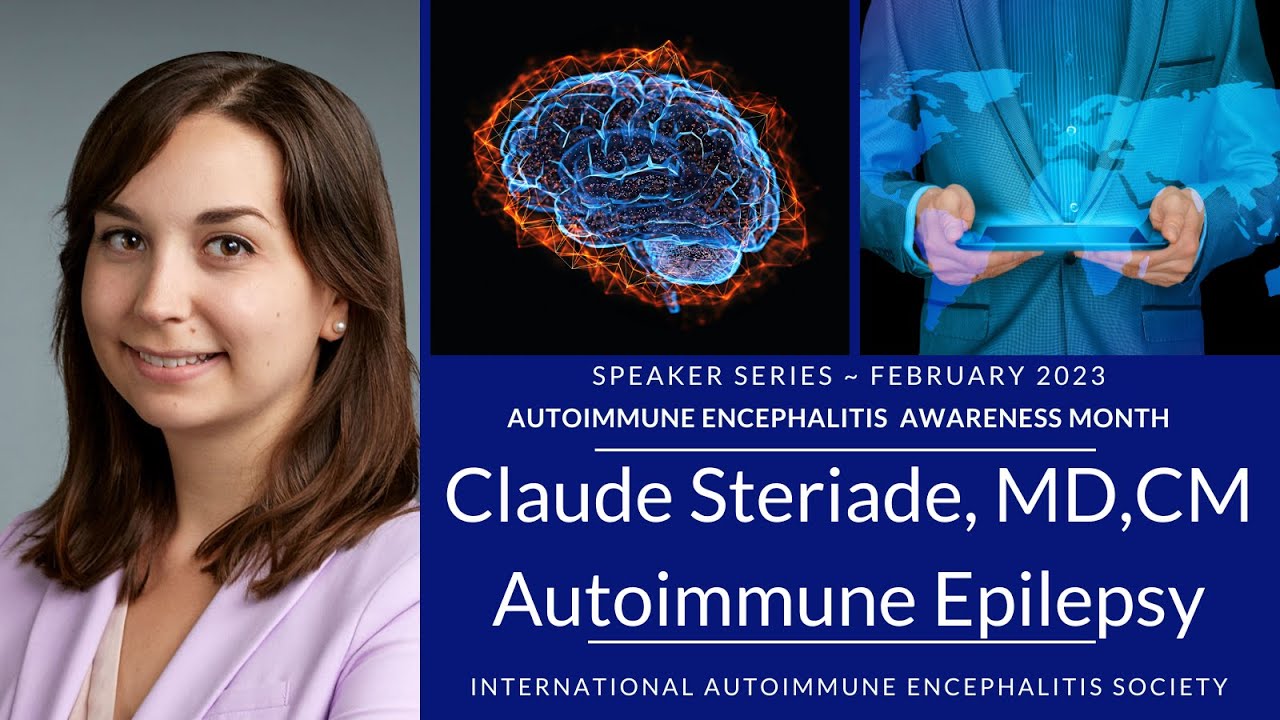 SPEAKER SERIES ~ FEBRUARY 2023
AUTOIMMUNE ENCEPHALITIS AWARENESS MONTH

Claude Steriade, MD,CM
Autoimmune Epilepsy

INTERNATIONAL AUTOIMMUNE ENCEPHALITIS SOCIETY